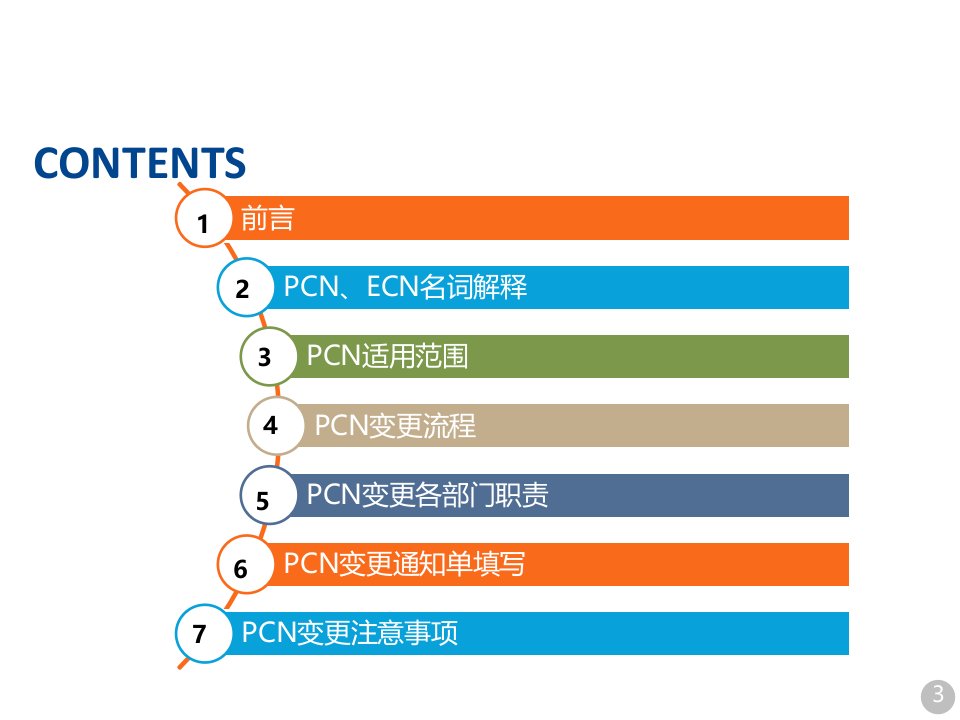 CONTENTS

1 前言

2 PCN、ECN名词解释

3 PCN适用范围

4 PCN变更流程

5 PCN变更各部门职责

6 PCN变更通知单填写

7 PCN变更注意事项

3